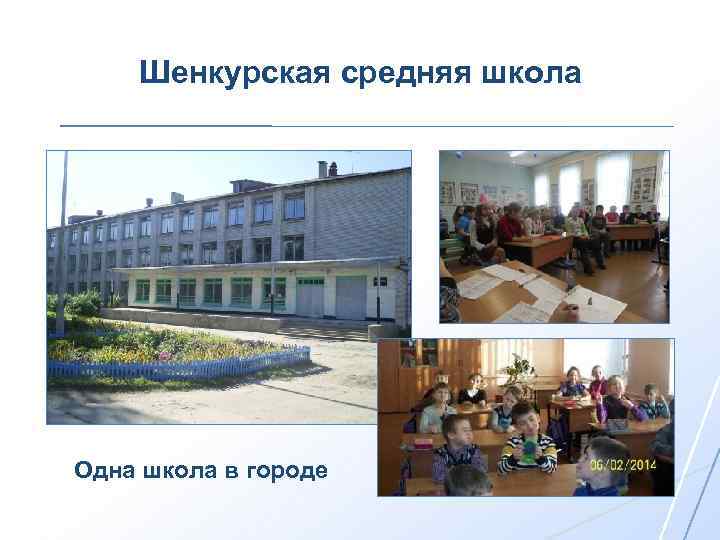 Шенкурская средняя школа

06/02/2014

Одна школа в городе